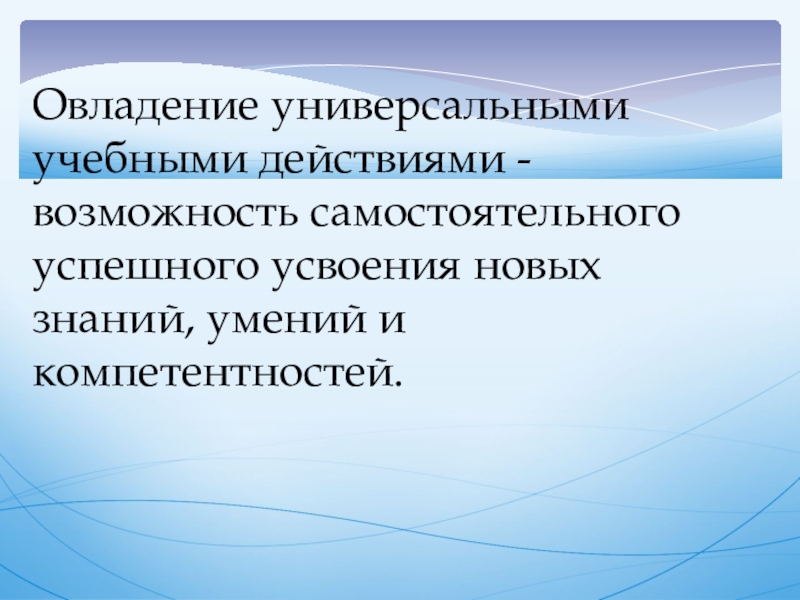 Овладение универсальными учебными действиями - возможность самостоятельного успешного усвоения новых знаний, умений и компетентностей.